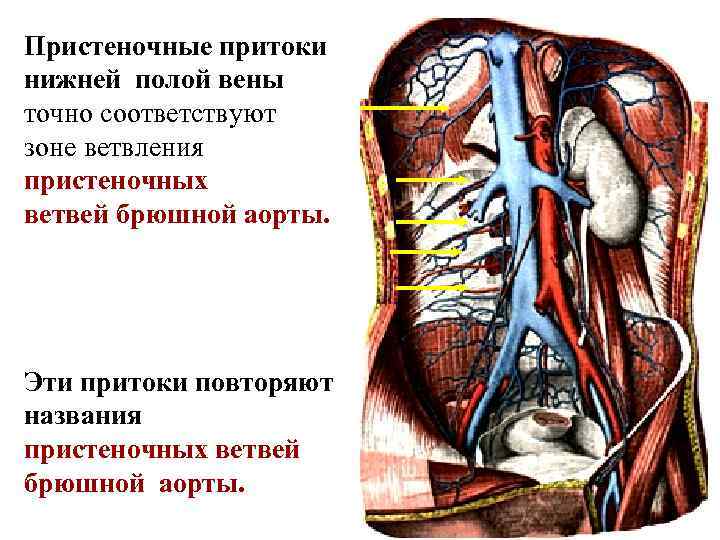 Пристеночные притоки нижней полой вены точно соответствуют зоне ветвления пристеночных ветвей брюшной аорты.

Эти притоки повторяют названия пристеночных ветвей брюшной аорты.